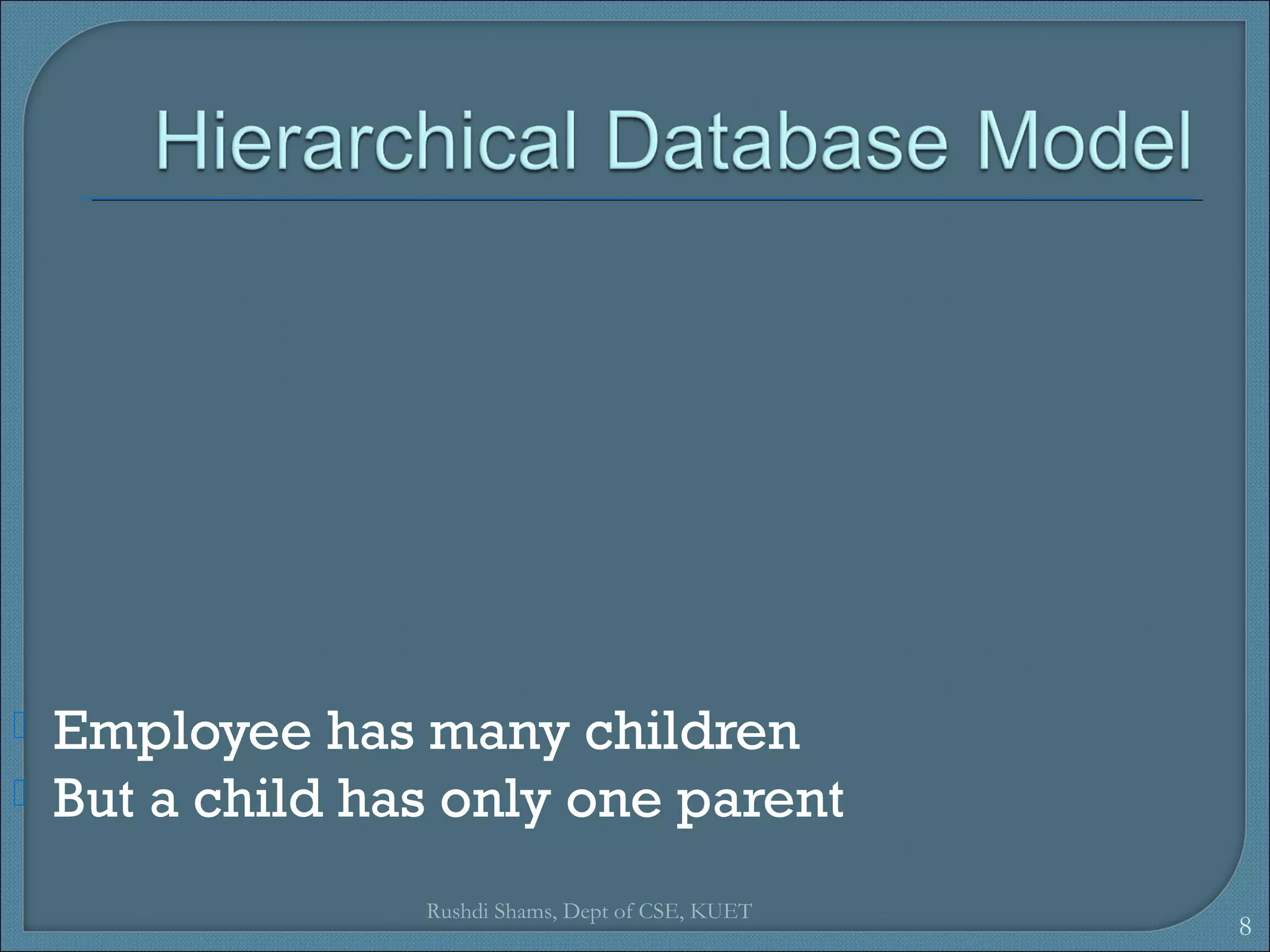 Hierarchical Database Model

Employee has many children
But a child has only one parent

Rushdi Shams, Dept of CSE, KUET

8